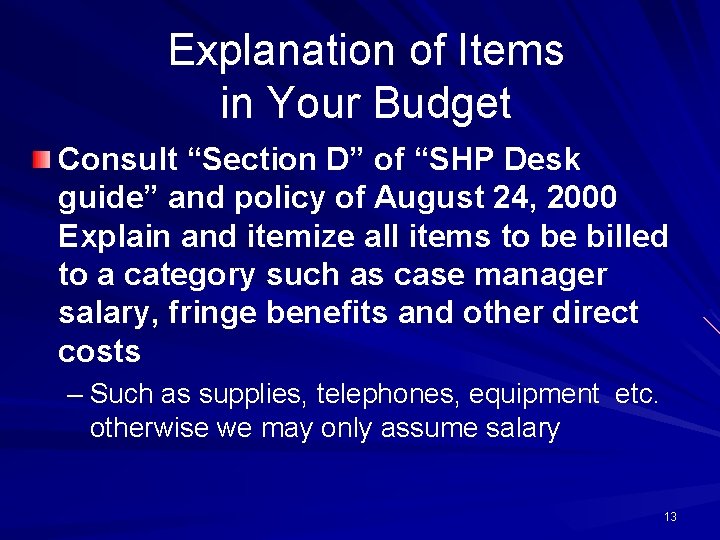 Explanation of Items in Your Budget

Consult “Section D” of “SHP Desk guide” and policy of August 24, 2000 Explain and itemize all items to be billed to a category such as case manager salary, fringe benefits and other direct costs

– Such as supplies, telephones, equipment etc. otherwise we may only assume salary

13